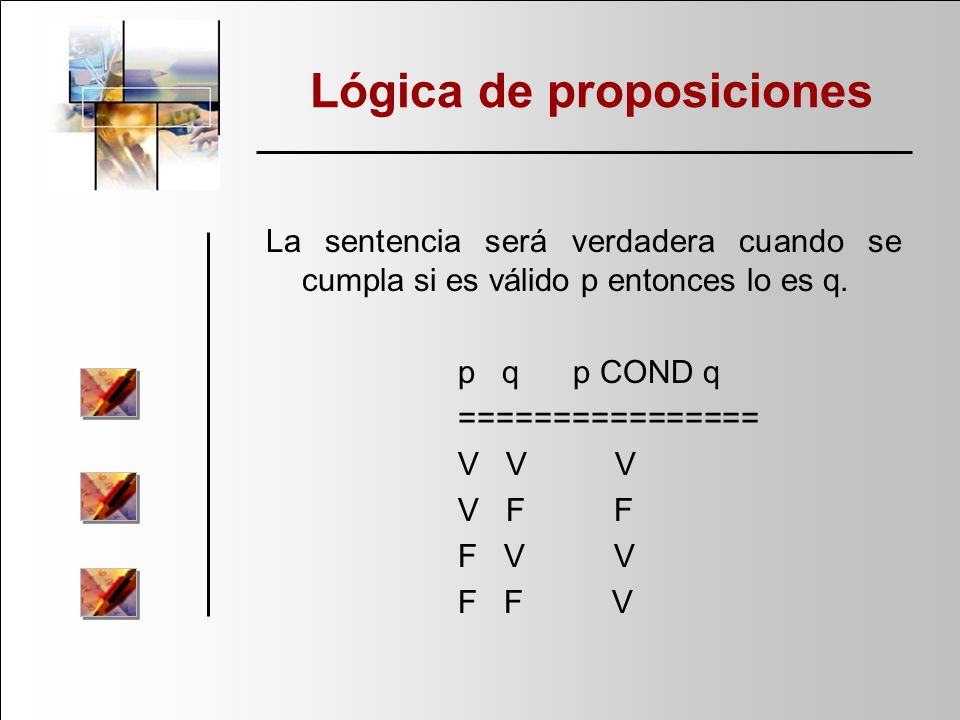 Lógica de proposiciones

La sentencia será verdadera cuando se cumpla si es válido p entonces lo es q.

p q p COND q
================
V V V
V F F
F V V
F F V